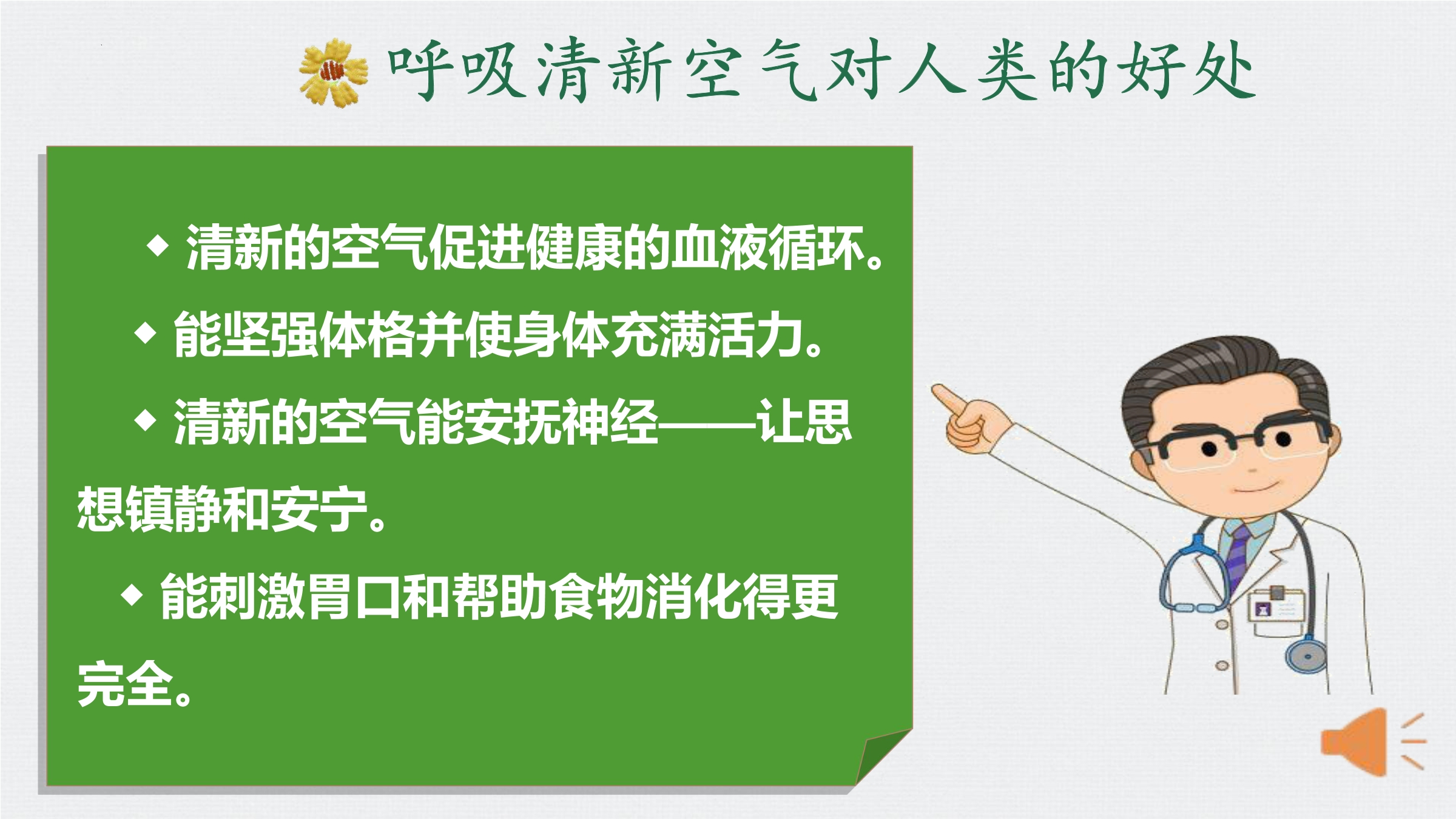 呼吸清新空气对人类的好处

◆ 清新的空气促进健康的血液循环。

◆ 能坚强体格并使身体充满活力。

◆ 清新的空气能安抚神经——让思想镇静和安宁。

◆ 能刺激胃口和帮助食物消化得更完全。